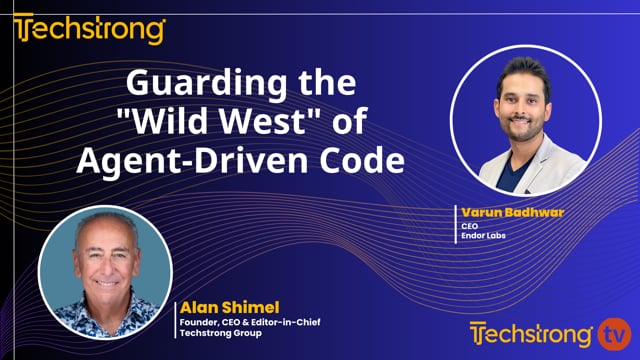 Techstrong

Guarding the "Wild West" of Agent-Driven Code

Varun Badhwar
CEO
Endor Labs

Alan Shimel
Founder, CEO & Editor-in-Chief
Techstrong Group

Techstrong tv